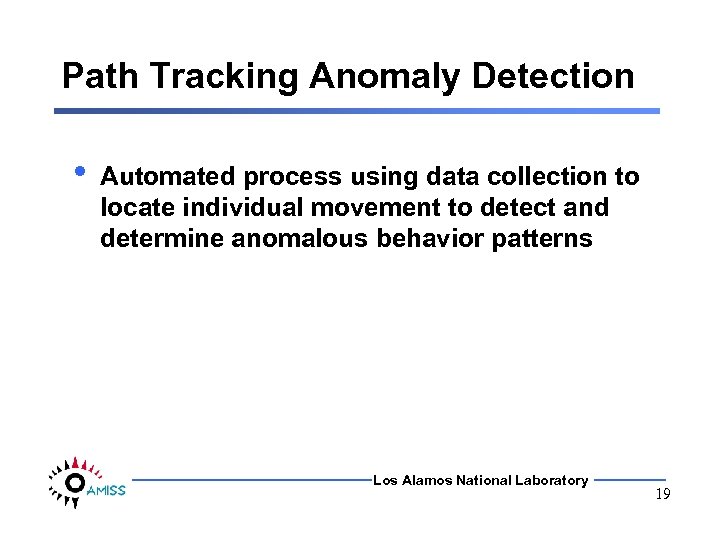 Path Tracking Anomaly Detection

• Automated process using data collection to locate individual movement to detect and determine anomalous behavior patterns

AMISS

Los Alamos National Laboratory

19